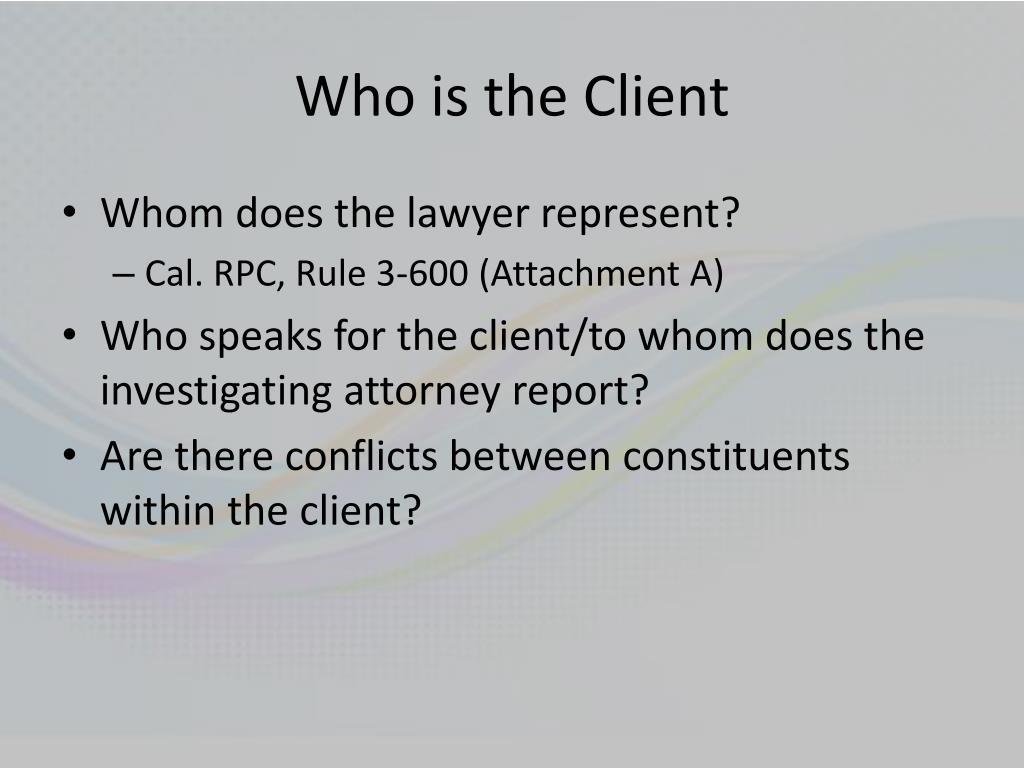 Who is the Client

• Whom does the lawyer represent?
– Cal. RPC, Rule 3-600 (Attachment A)
• Who speaks for the client/to whom does the investigating attorney report?
• Are there conflicts between constituents within the client?